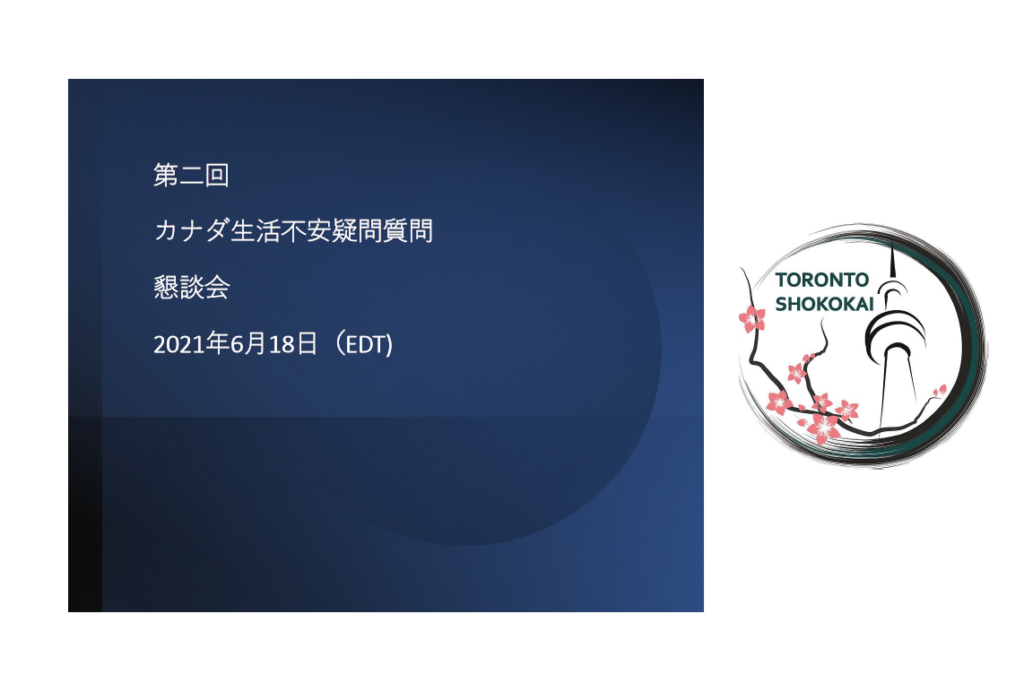 第二回

カナダ生活不安疑問質問

懇談会

2021年6月18日（EDT)

TORONTO SHOKOKAI